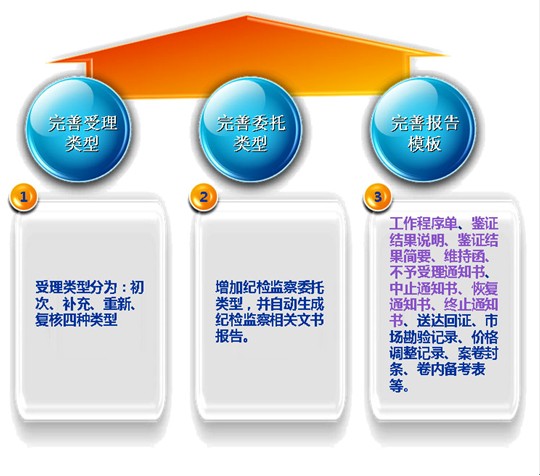 完善受理类型

完善委托类型

完善报告模板

1

受理类型分为：初次、补充、重新、复核四种类型

2

增加纪检监察委托类型，并自动生成纪检监察相关文书报告。

3

工作程序单、鉴证结果说明、鉴证结果简要、维持函、不予受理通知书、中止通知书、恢复通知书、终止通知书、送达回证、市场勘验记录、价格调整记录、案卷封条、卷内备考表等。